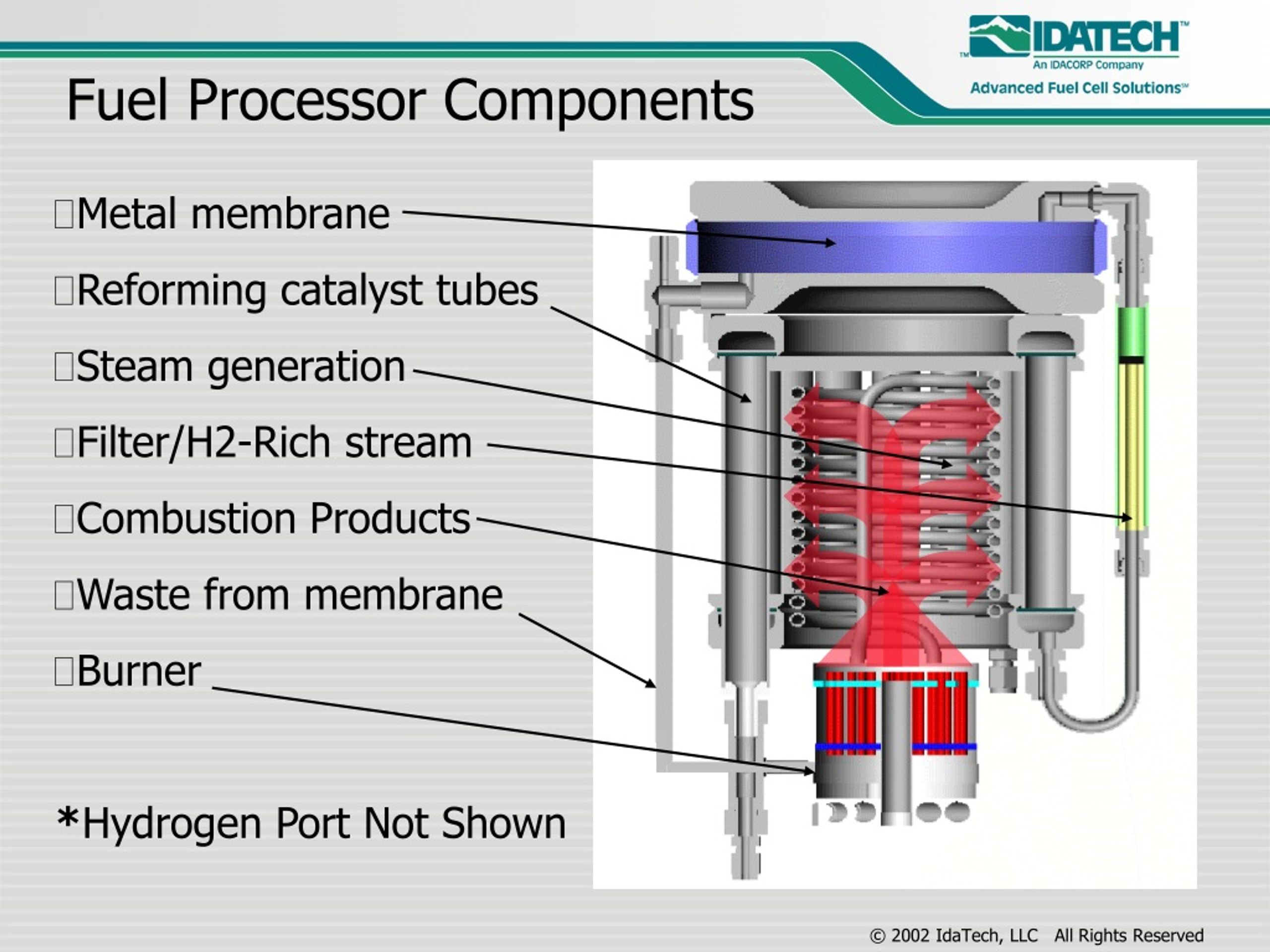 IDATECH™
An IDACORP Company
Advanced Fuel Cell Solutions℠

Fuel Processor Components

Metal membrane
Reforming catalyst tubes
Steam generation
Filter/H2-Rich stream
Combustion Products
Waste from membrane
Burner

*Hydrogen Port Not Shown

© 2002 IdaTech, LLC All Rights Reserved